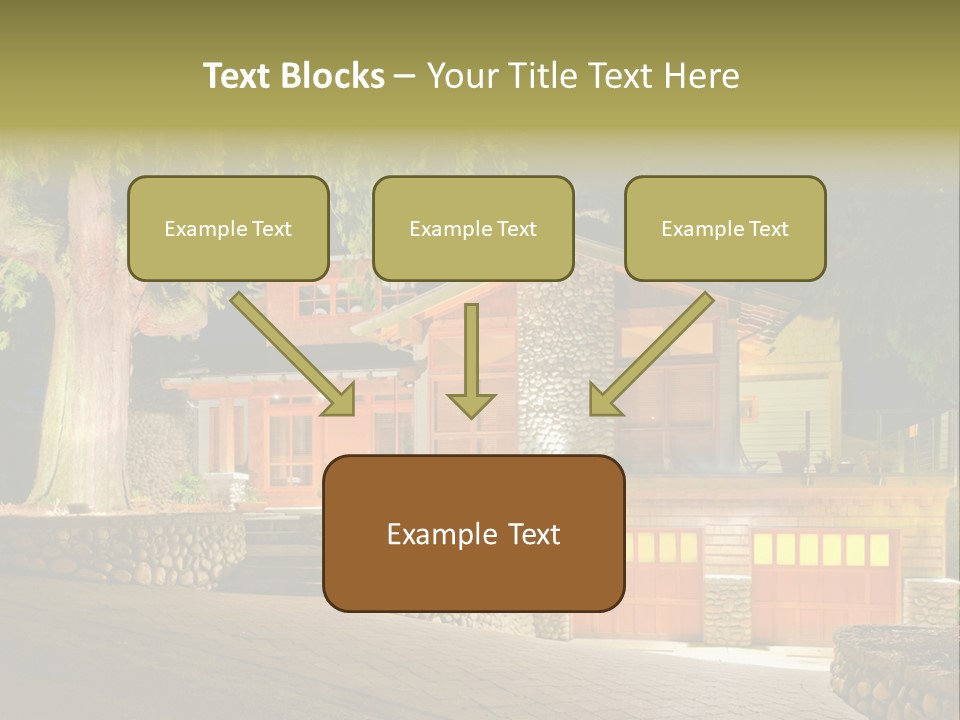 Text Blocks – Your Title Text Here

Example Text

Example Text

Example Text

Example Text